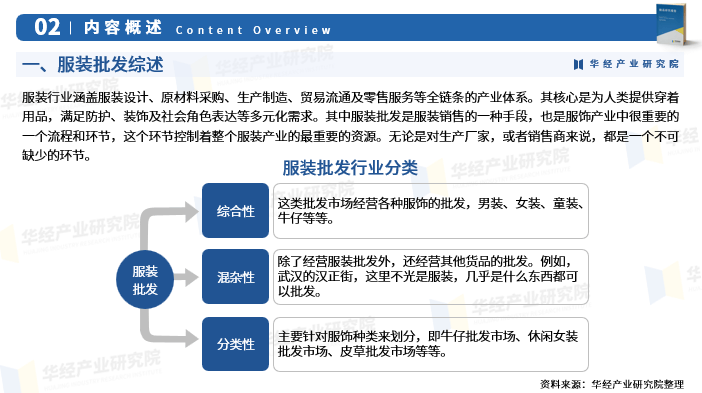 02 | 内容概述 Content Overview

一、服装批发综述

华经产业研究院

服装行业涵盖服装设计、原材料采购、生产制造、贸易流通及零售服务等全链条的产业体系。其核心是为人类提供穿着用品，满足防护、装饰及社会角色表达等多元化需求。其中服装批发是服装销售的一种手段，也是服饰产业中很重要的一个流程和环节，这个环节控制着整个服装产业的最重要的资源。无论是对生产厂家，或者销售商来说，都是一个不可缺少的环节。

服装批发行业分类

服装批发

综合性

这类批发市场经营各种服饰的批发，男装、女装、童装、牛仔等等。

混杂性

除了经营服装批发外，还经营其他货品的批发。例如，武汉的汉正街，这里不光是服装，几乎是什么东西都可以批发。

分类性

主要针对服饰种类来划分，即牛仔批发市场、休闲女装批发市场、皮草批发市场等等。

资料来源：华经产业研究院整理